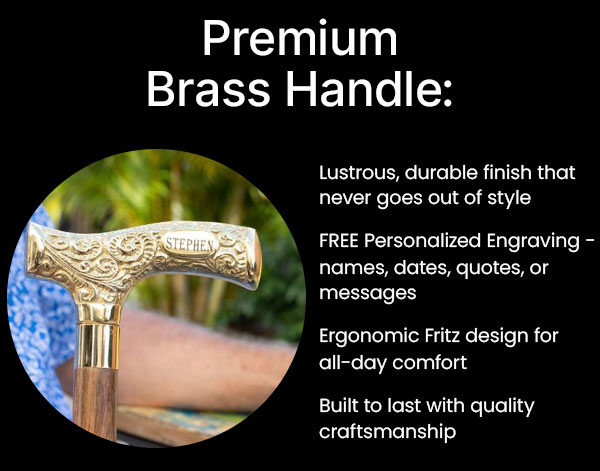 Premium Brass Handle:

STEPHEN

Lustrous, durable finish that never goes out of style

FREE Personalized Engraving - names, dates, quotes, or messages

Ergonomic Fritz design for all-day comfort

Built to last with quality craftsmanship